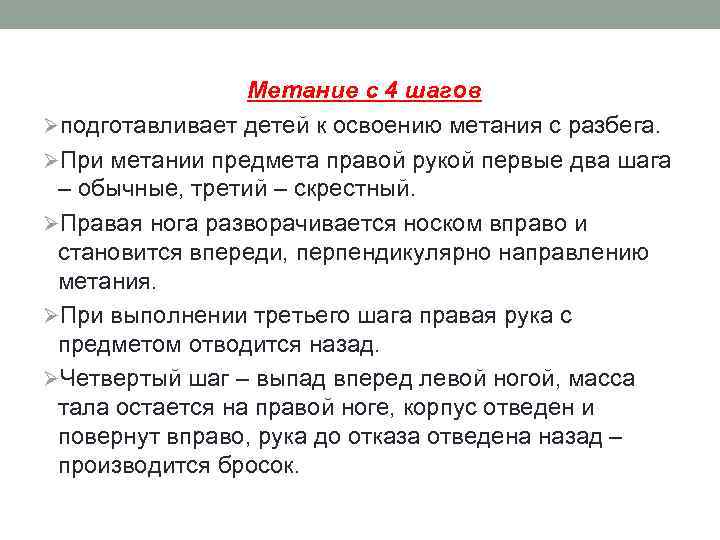 Метание с 4 шагов

➢подготавливает детей к освоению метания с разбега.

➢При метании предмета правой рукой первые два шага – обычные, третий – скрестный.

➢Правая нога разворачивается носком вправо и становится впереди, перпендикулярно направлению метания.

➢При выполнении третьего шага правая рука с предметом отводится назад.

➢Четвертый шаг – выпад вперед левой ногой, масса тала остается на правой ноге, корпус отведен и повернут вправо, рука до отказа отведена назад – производится бросок.